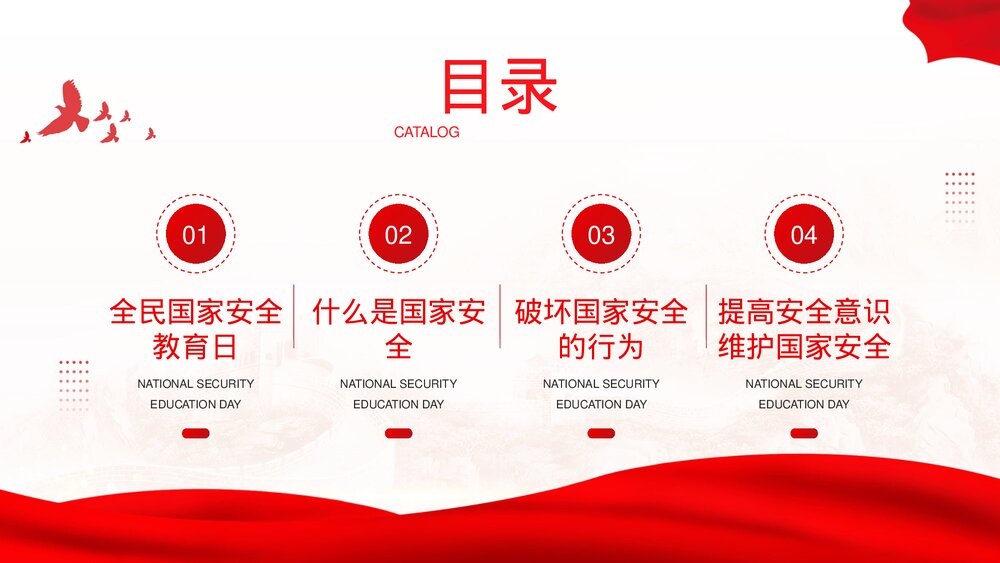 目录

CATALOG

01

全民国家安全教育日

NATIONAL SECURITY EDUCATION DAY

02

什么是国家安全

NATIONAL SECURITY EDUCATION DAY

03

破坏国家安全的行为

NATIONAL SECURITY EDUCATION DAY

04

提高安全意识维护国家安全

NATIONAL SECURITY EDUCATION DAY